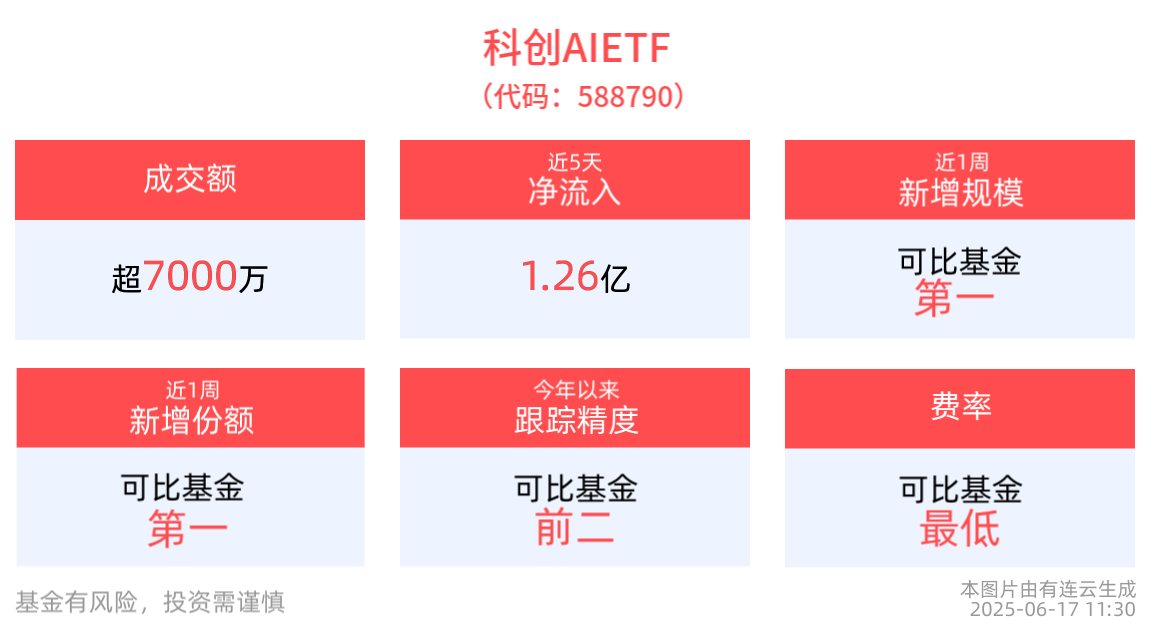 科创AIETF
（代码：588790）

成交额
超7000万

近5天
净流入
1.26亿

近1周
新增规模
可比基金
第一

近1周
新增份额
可比基金
第一

今年以来
跟踪精度
可比基金
前二

费率
可比基金
最低

基金有风险，投资需谨慎

本图片由有连云生成
2025-06-17 11:30